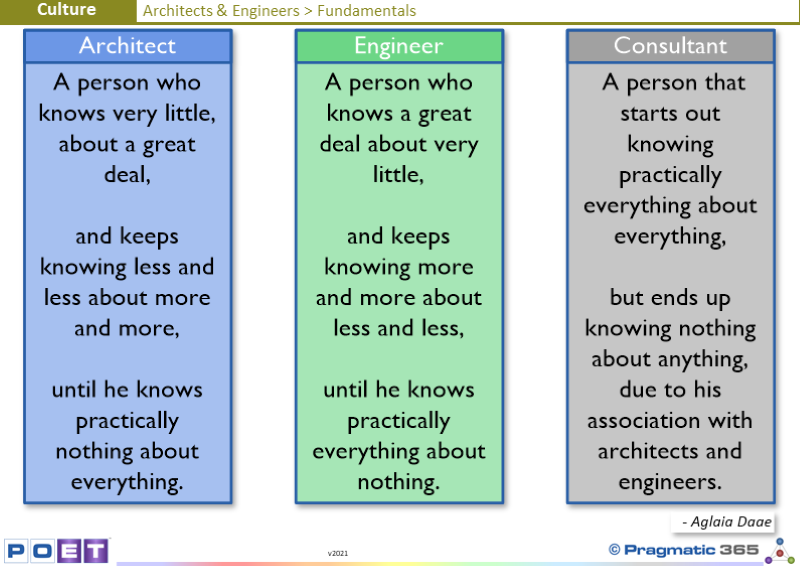 Culture

Architects & Engineers > Fundamentals

Architect

A person who knows very little, about a great deal,

and keeps knowing less and less about more and more,

until he knows practically nothing about everything.

Engineer

A person who knows a great deal about very little,

and keeps knowing more and more about less and less,

until he knows practically everything about nothing.

Consultant

A person that starts out knowing practically everything about everything,

but ends up knowing nothing about anything, due to his association with architects and engineers.

- Aglaia Daae

POET

v2021

© Pragmatic 365